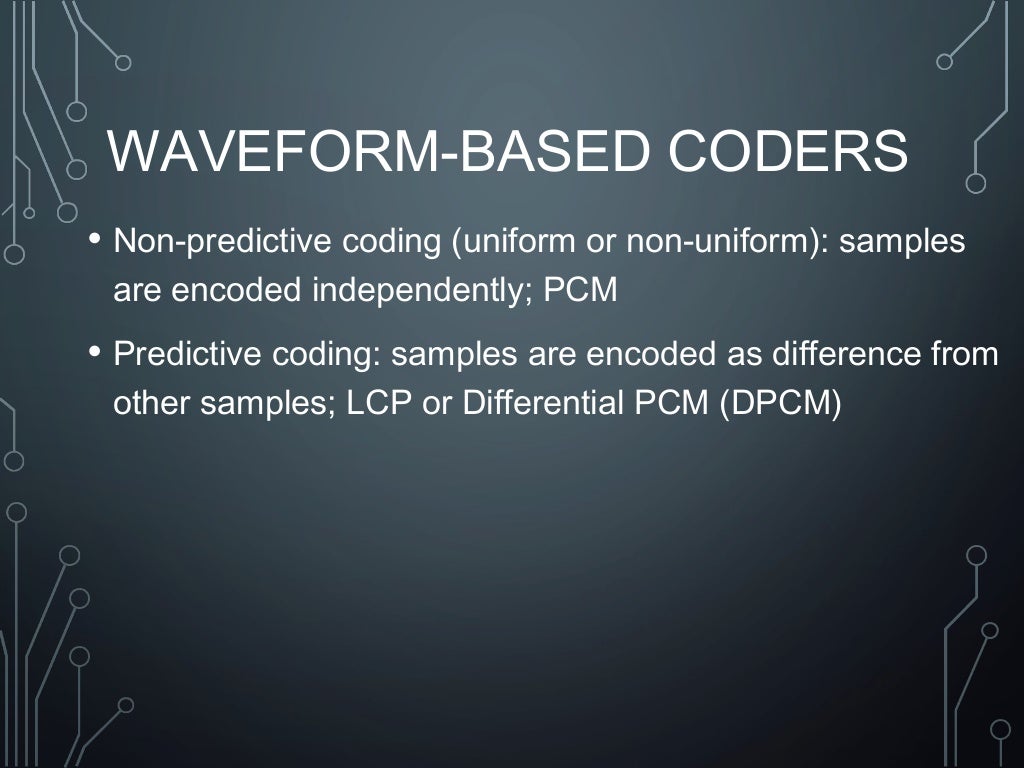 WAVEFORM-BASED CODERS

• Non-predictive coding (uniform or non-uniform): samples are encoded independently; PCM

• Predictive coding: samples are encoded as difference from other samples; LCP or Differential PCM (DPCM)